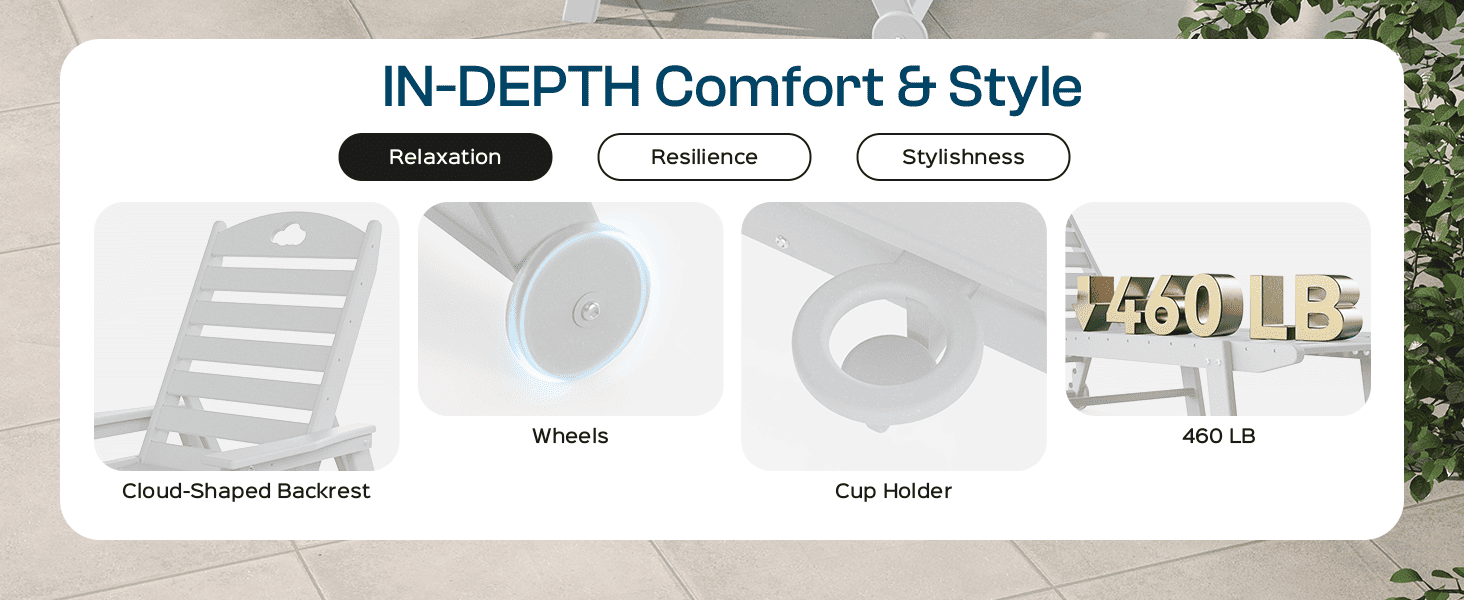 IN-DEPTH Comfort & Style

Relaxation

Resilience

Stylishness

Cloud-Shaped Backrest

Wheels

Cup Holder

460 LB

460 LB